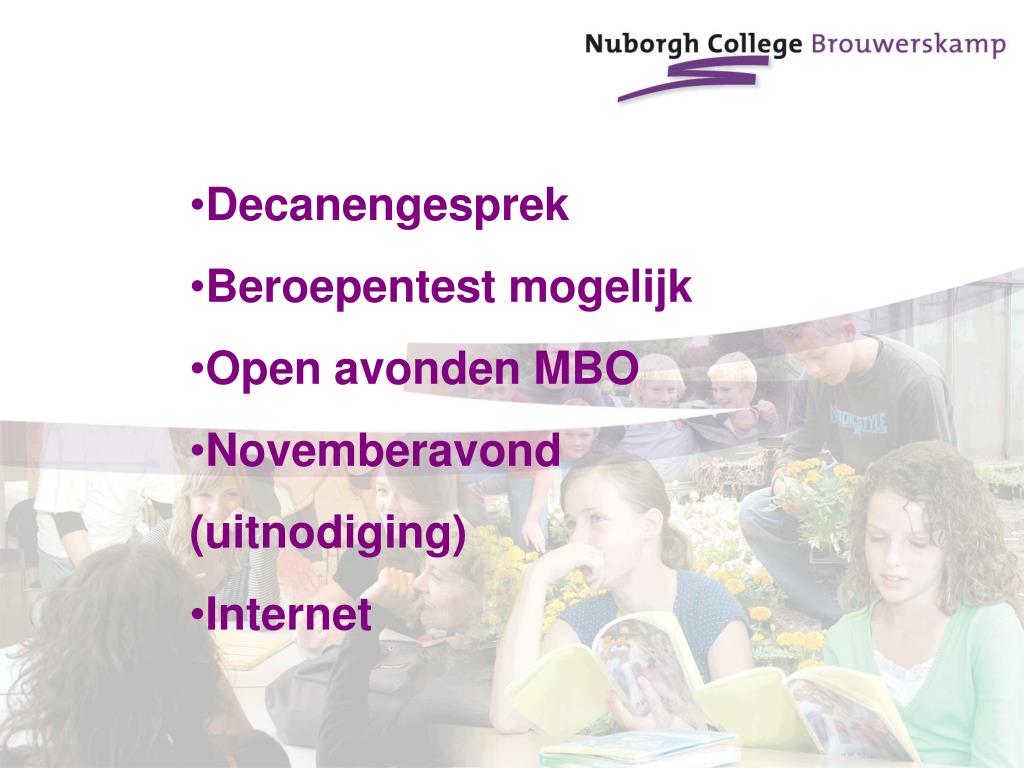 Nuborgh College Brouwerskamp

•Decanengesprek
•Beroepentest mogelijk
•Open avonden MBO
•Novemberavond (uitnodiging)
•Internet